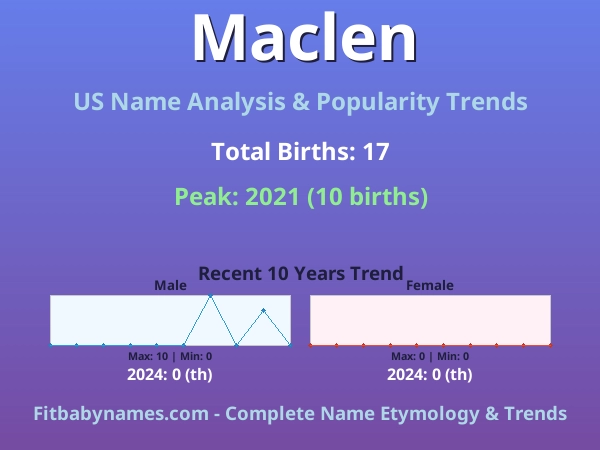 Maclen

US Name Analysis & Popularity Trends

Total Births: 17

Peak: 2021 (10 births)

Recent 10 Years Trend

Male

Max: 10 | Min: 0

2024: 0 (th)

Female

Max: 0 | Min: 0

2024: 0 (th)

Fitbabynames.com - Complete Name Etymology & Trends